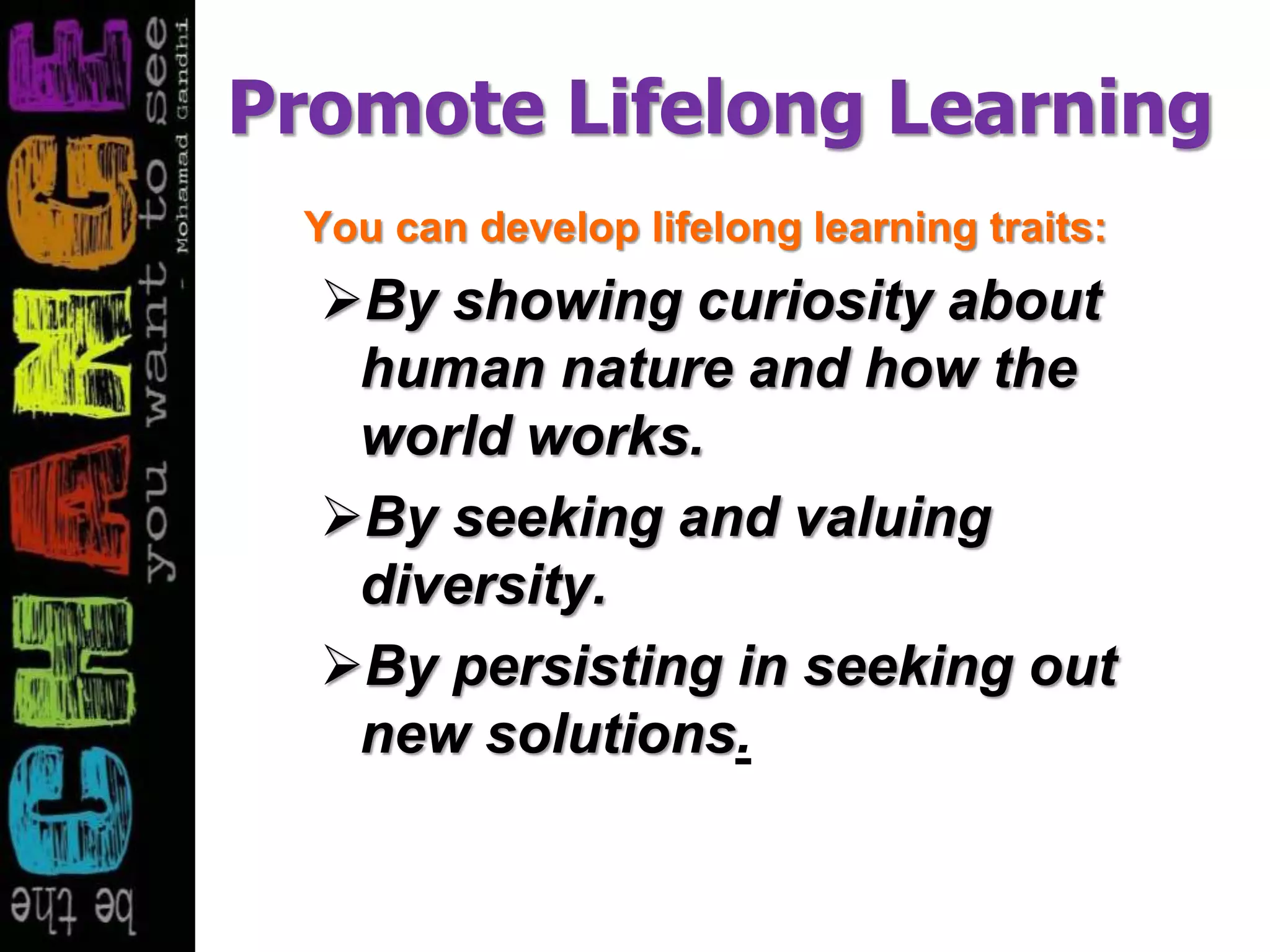 be the CHANGE you want to see - Mohamad Gandhi

Promote Lifelong Learning

You can develop lifelong learning traits:

➢By showing curiosity about human nature and how the world works.

➢By seeking and valuing diversity.

➢By persisting in seeking out new solutions.